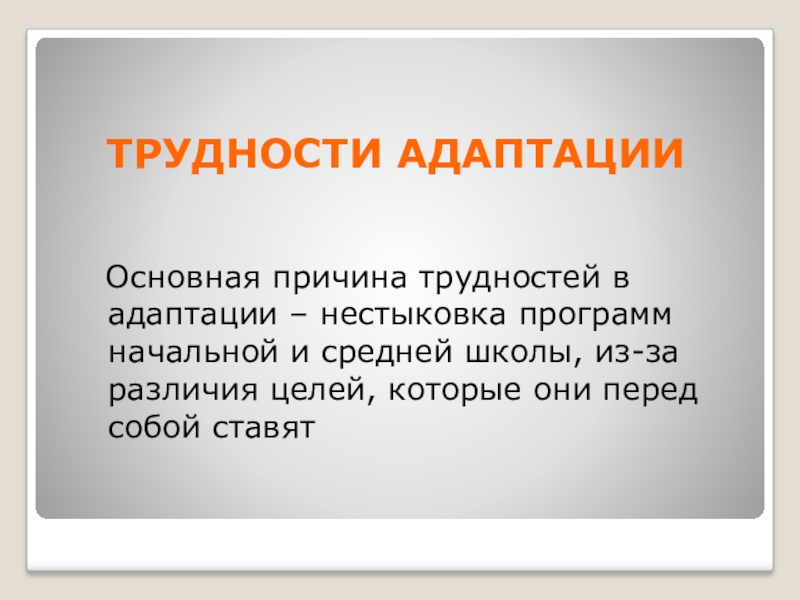 ТРУДНОСТИ АДАПТАЦИИ

Основная причина трудностей в адаптации – нестыковка программ начальной и средней школы, из-за различия целей, которые они перед собой ставят